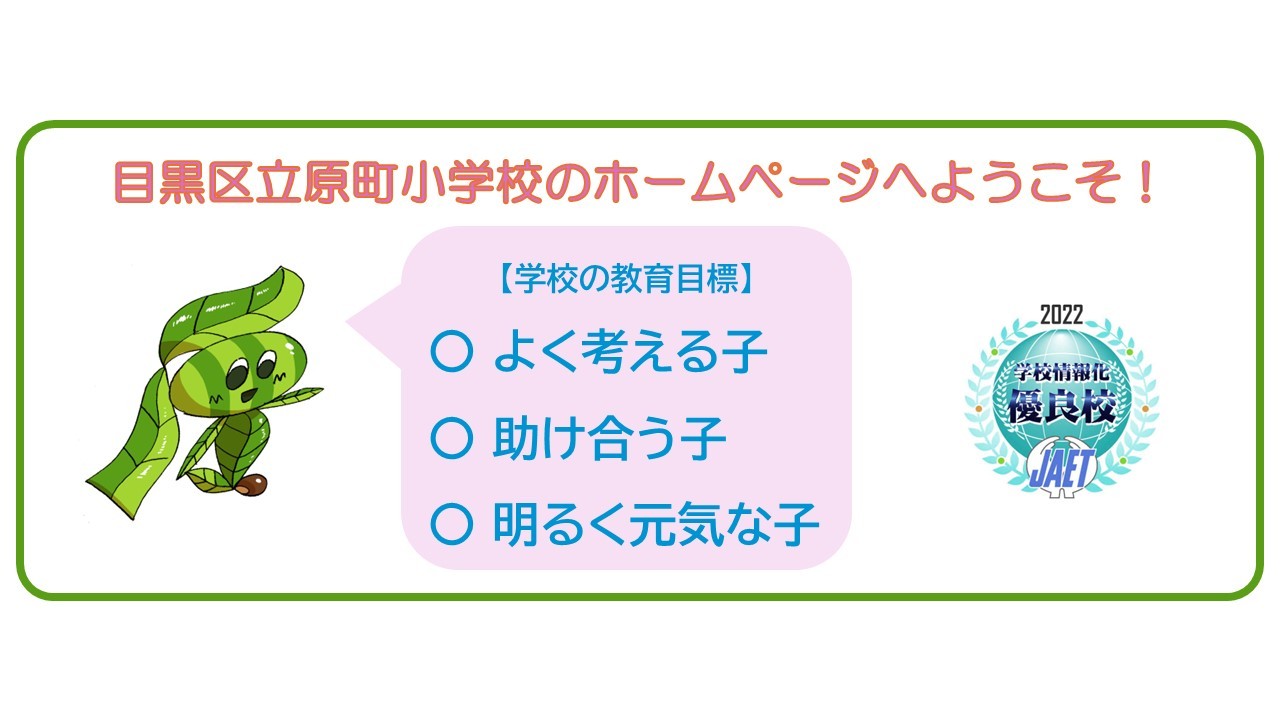 目黒区立原町小学校のホームページへようこそ！

【学校の教育目標】

○ よく考える子

○ 助け合う子

○ 明るく元気な子

2022
学校情報化
優良校
JAET